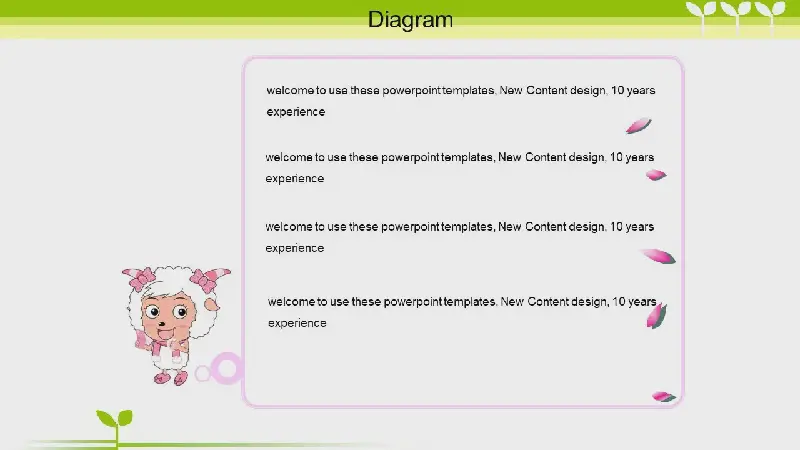 Diagram

welcome to use these powerpoint templates, New Content design, 10 years experience

welcome to use these powerpoint templates, New Content design, 10 years experience

welcome to use these powerpoint templates, New Content design, 10 years experience

welcome to use these powerpoint templates, New Content design, 10 years experience